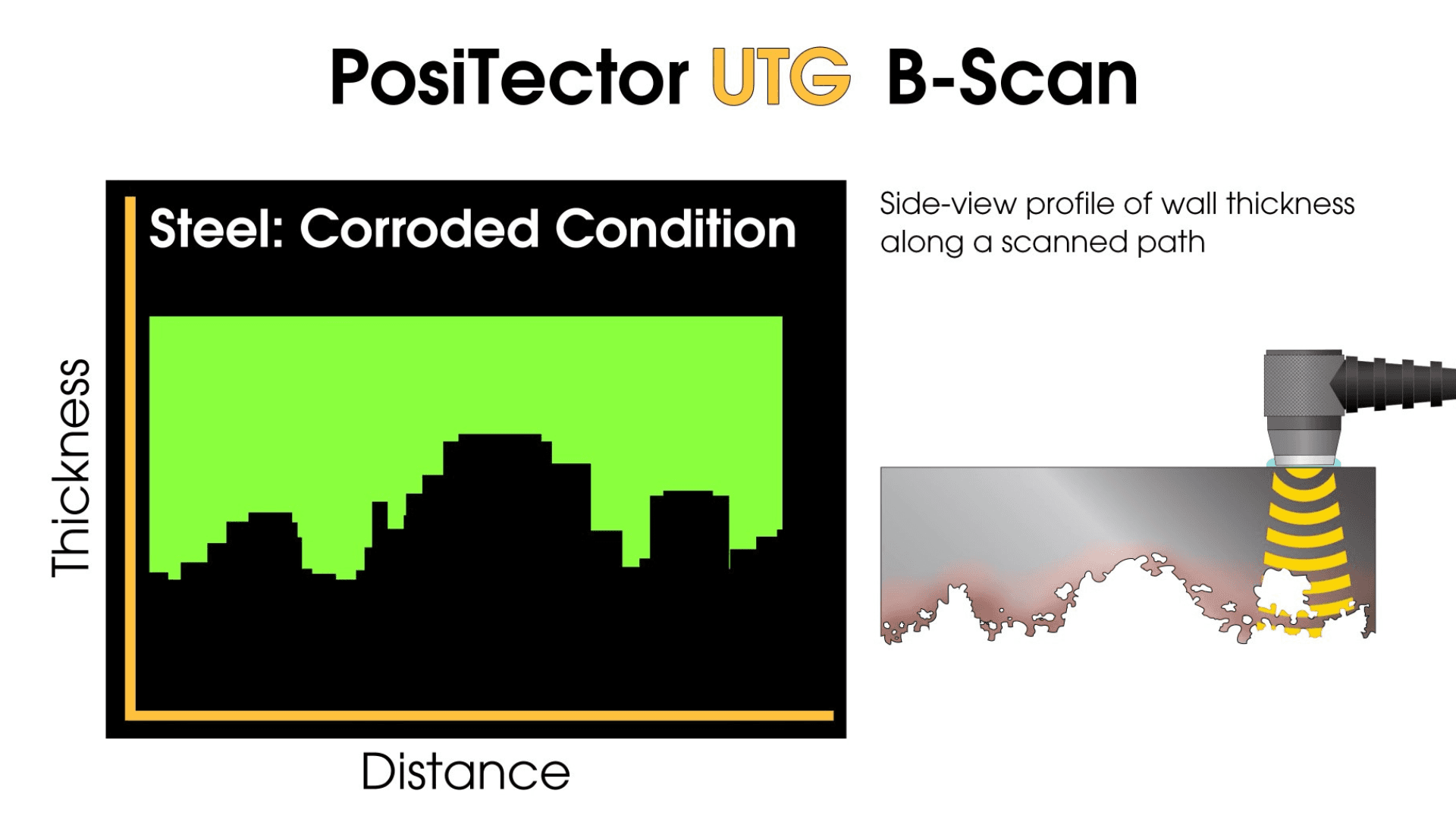 PosiTector UTG B-Scan

Steel: Corroded Condition

Thickness

Distance

Side-view profile of wall thickness along a scanned path